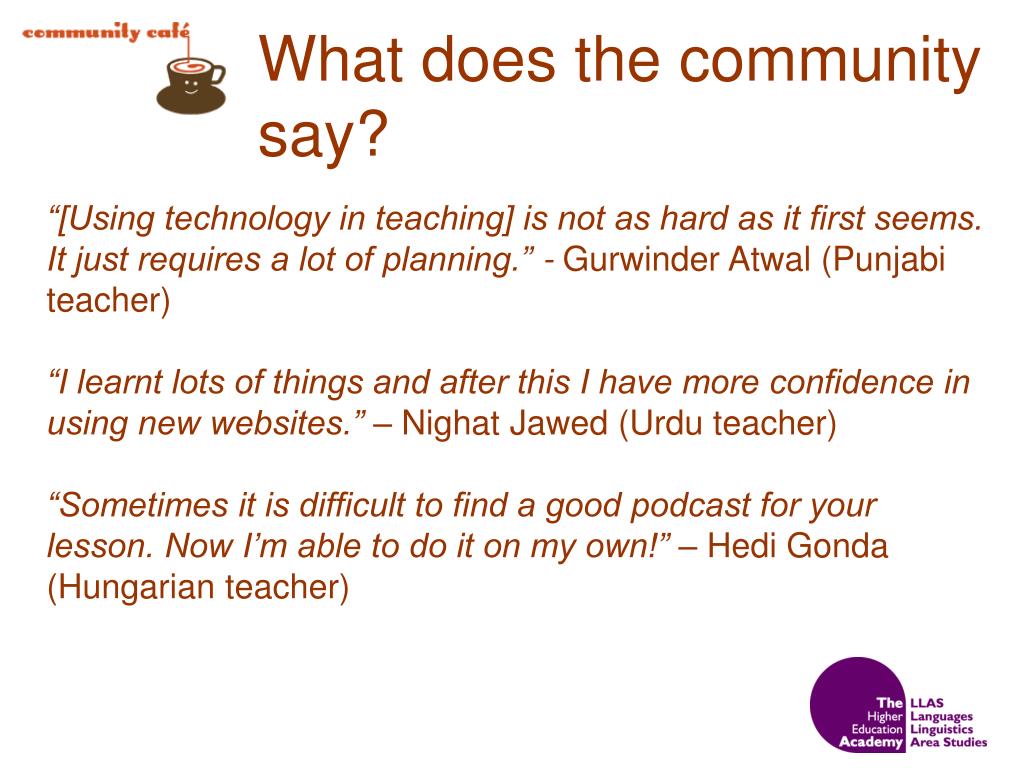 community café

What does the community say?

“[Using technology in teaching] is not as hard as it first seems. It just requires a lot of planning.” - Gurwinder Atwal (Punjabi teacher)

“I learnt lots of things and after this I have more confidence in using new websites.” – Nighat Jawed (Urdu teacher)

“Sometimes it is difficult to find a good podcast for your lesson. Now I’m able to do it on my own!” – Hedi Gonda (Hungarian teacher)

The Higher Education Academy LLAS Languages Linguistics Area Studies